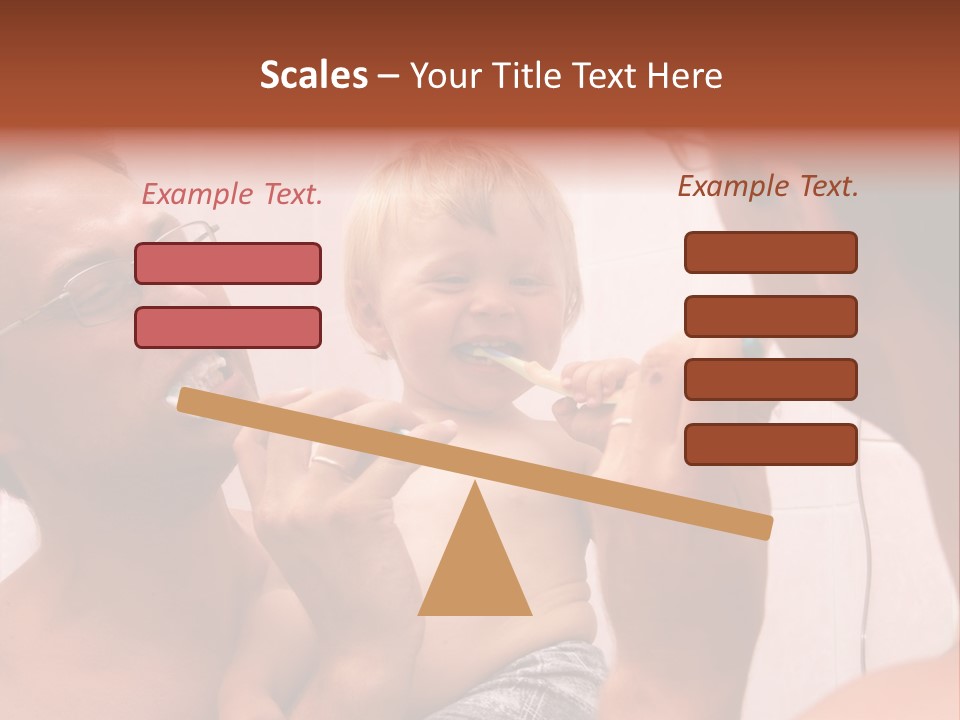 Scales – Your Title Text Here

Example Text.

Example Text.